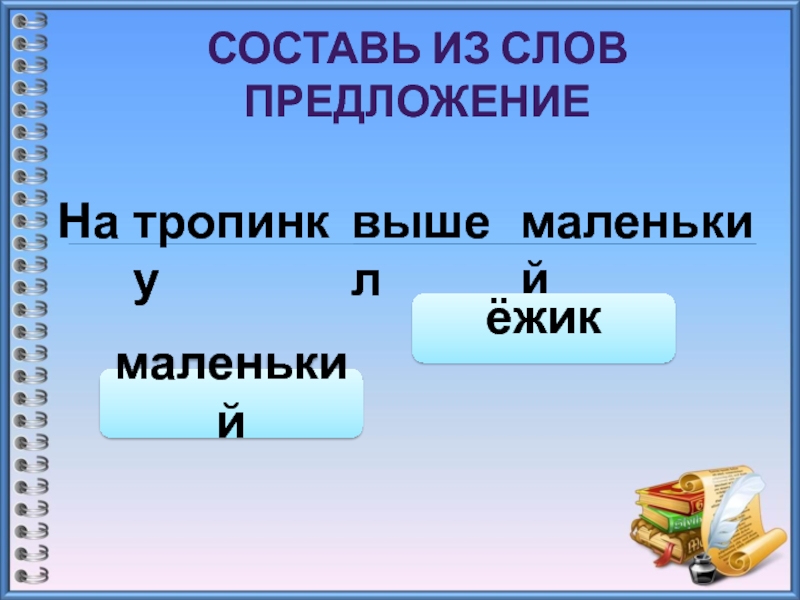 СОСТАВЬ ИЗ СЛОВ ПРЕДЛОЖЕНИЕ

На тропинку вышел маленький

ёжик

маленький